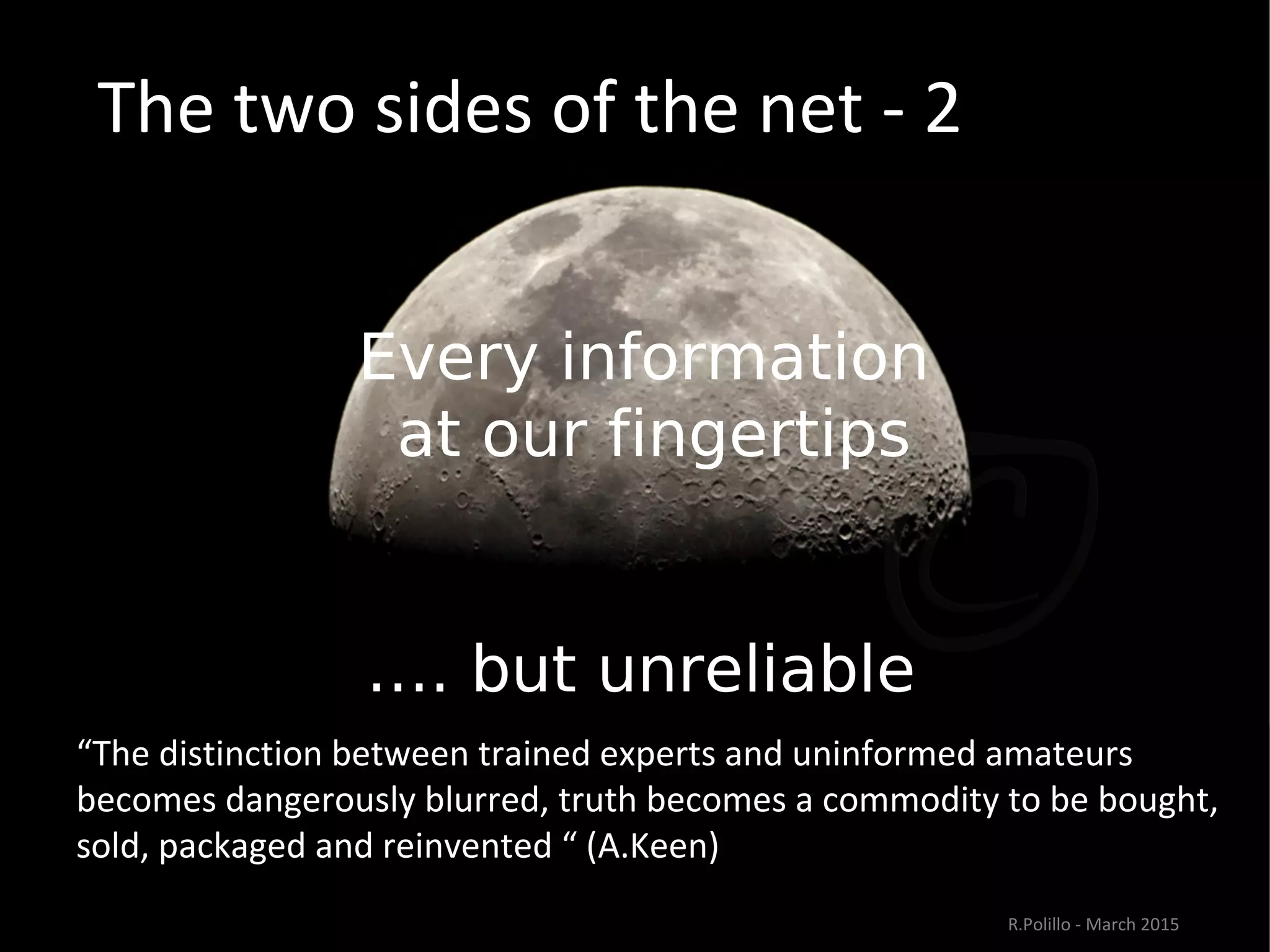 The two sides of the net - 2

Every information at our fingertips

.... but unreliable

“The distinction between trained experts and uninformed amateurs becomes dangerously blurred, truth becomes a commodity to be bought, sold, packaged and reinvented “ (A.Keen)

R.Polillo - March 2015